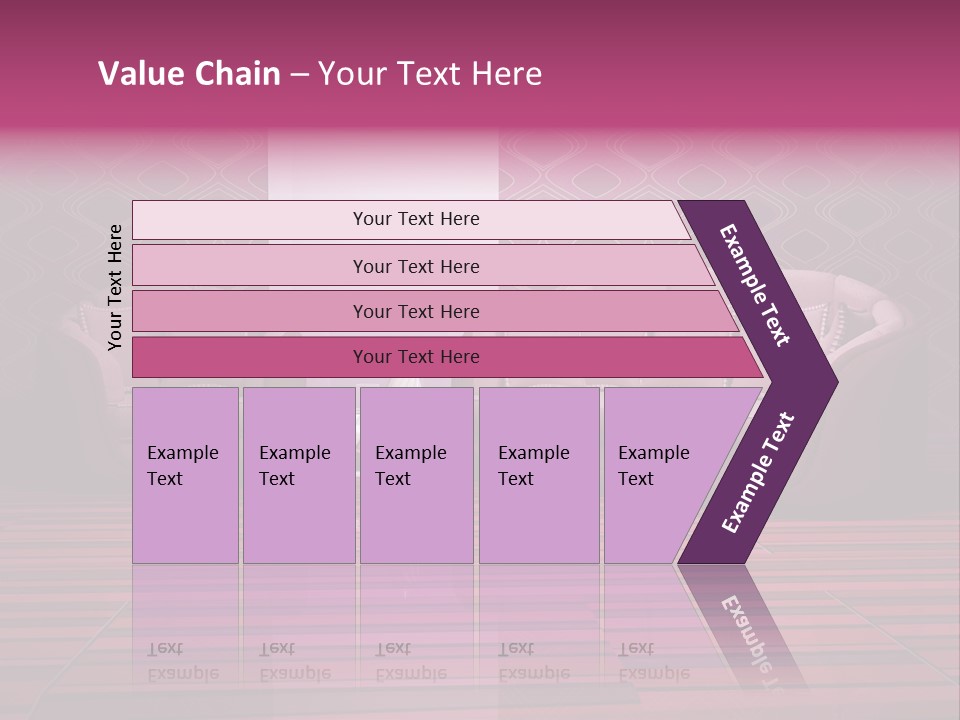 Value Chain – Your Text Here

Your Text Here

Your Text Here

Your Text Here

Your Text Here

Your Text Here

Example Text

Example Text

Example Text

Example Text

Example Text

Example Text

Example Text